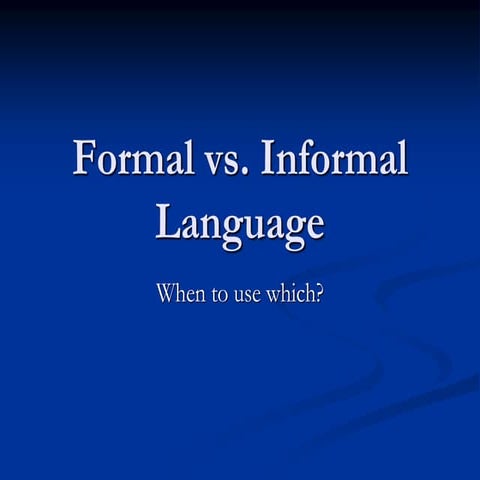 Formal vs. Informal Language

When to use which?